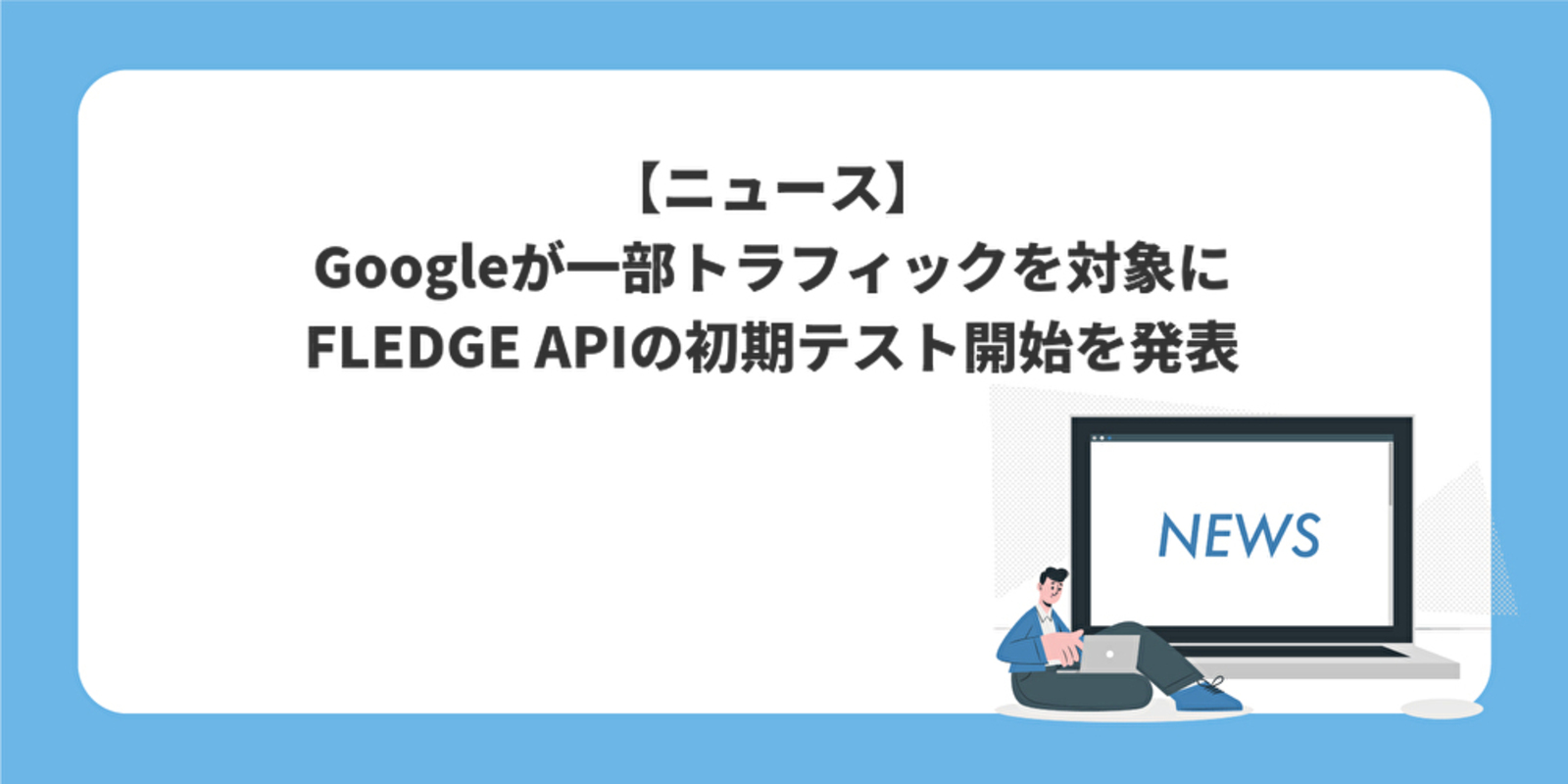 【ニュース】
Googleが一部トラフィックを対象に
FLEDGE APIの初期テスト開始を発表

NEWS